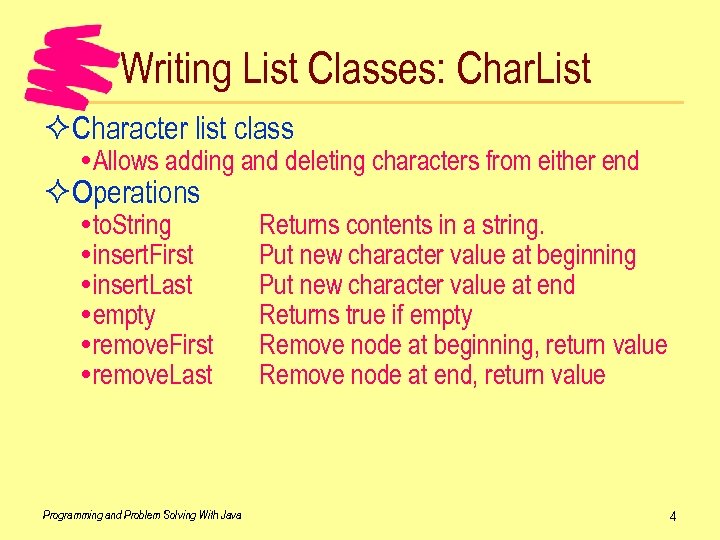 Writing List Classes: CharList

✧ Character list class
• Allows adding and deleting characters from either end

✧ Operations
• toString Returns contents in a string.
• insertFirst Put new character value at beginning
• insertLast Put new character value at end
• empty Returns true if empty
• removeFirst Remove node at beginning, return value
• removeLast Remove node at end, return value

Programming and Problem Solving With Java

4